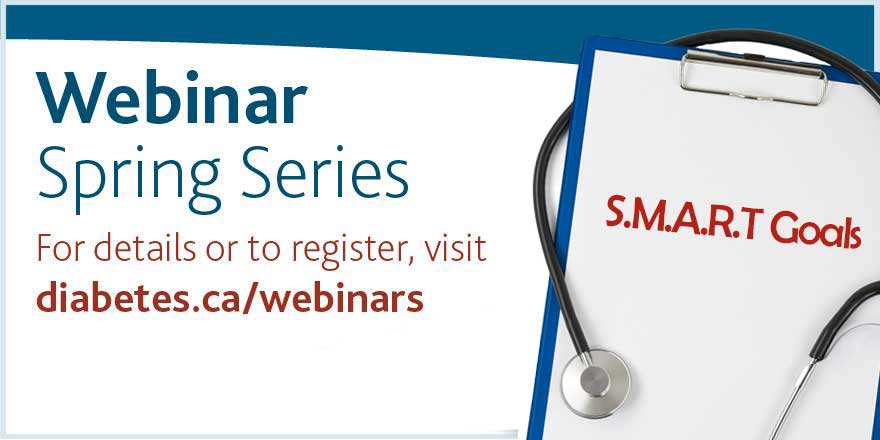 Webinar
Spring Series

For details or to register, visit
diabetes.ca/webinars

S.M.A.R.T Goals